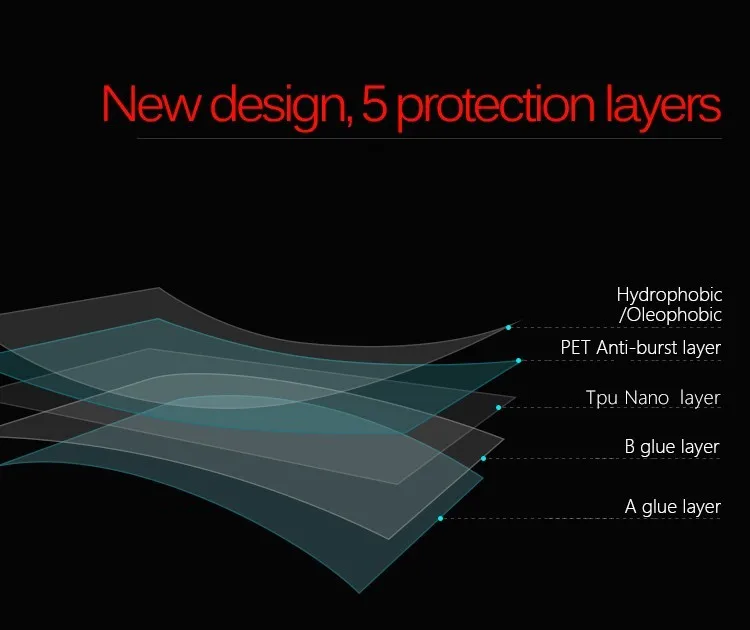 New design, 5 protection layers

Hydrophobic /Oleophobic

PET Anti-burst layer

Tpu Nano layer

B glue layer

A glue layer